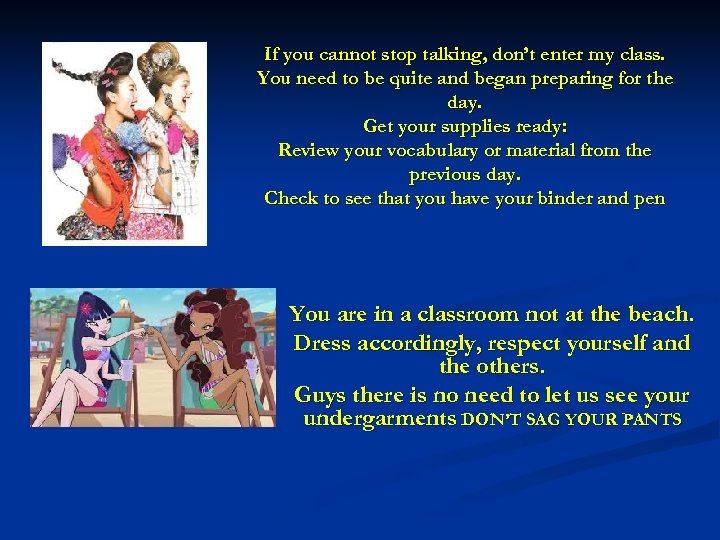 If you cannot stop talking, don't enter my class.
You need to be quite and began preparing for the day.
Get your supplies ready:
Review your vocabulary or material from the previous day.
Check to see that you have your binder and pen

You are in a classroom not at the beach.
Dress accordingly, respect yourself and the others.
Guys there is no need to let us see your undergarments DON'T SAG YOUR PANTS